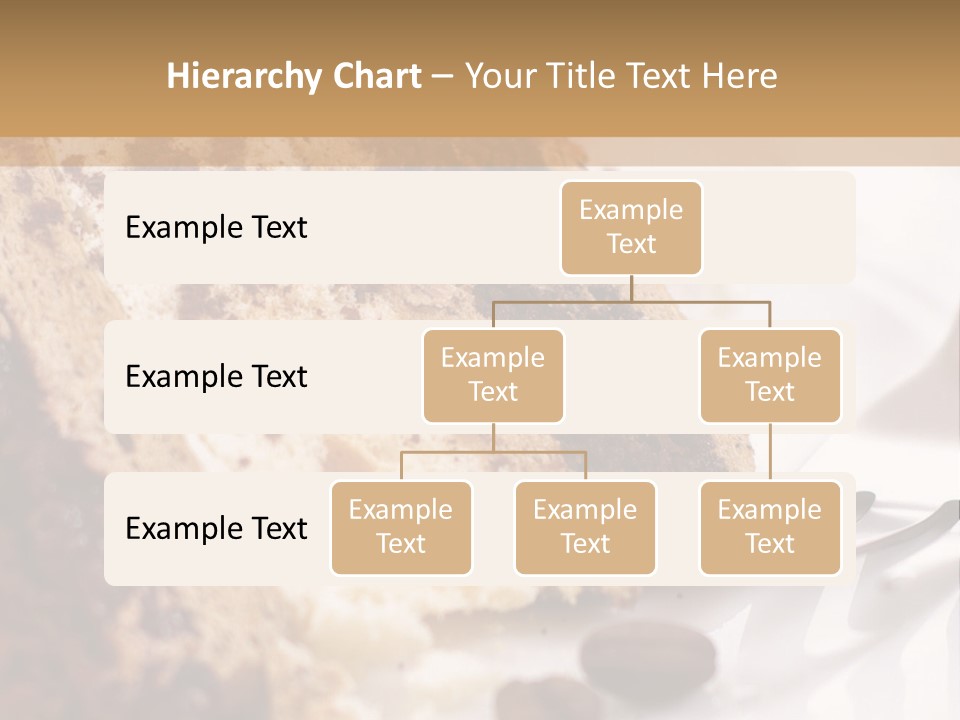 Hierarchy Chart – Your Title Text Here

Example Text

Example Text

Example Text

Example Text

Example Text

Example Text

Example Text

Example Text

Example Text